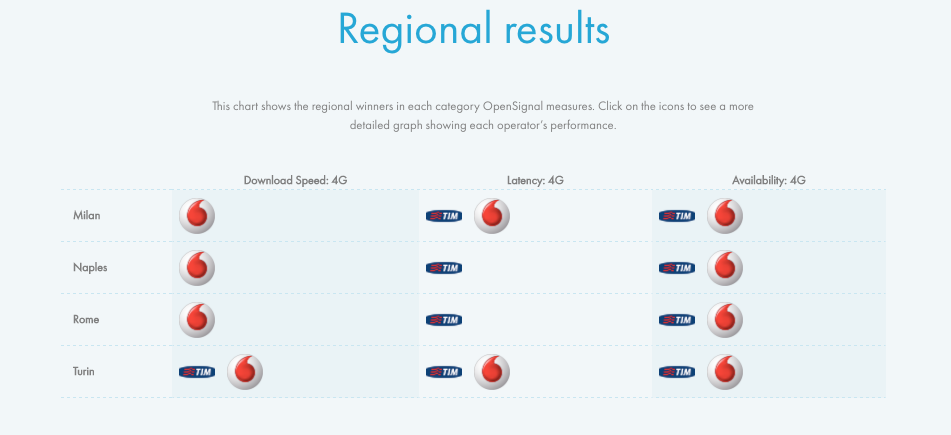 Regional results

This chart shows the regional winners in each category OpenSignal measures. Click on the icons to see a more detailed graph showing each operator's performance.

| | Download Speed: 4G | Latency: 4G | Availability: 4G |
|---|---|---|---|
| Milan | | TIM | TIM |
| Naples | | TIM | TIM |
| Rome | | TIM | TIM |
| Turin | TIM | TIM | TIM |